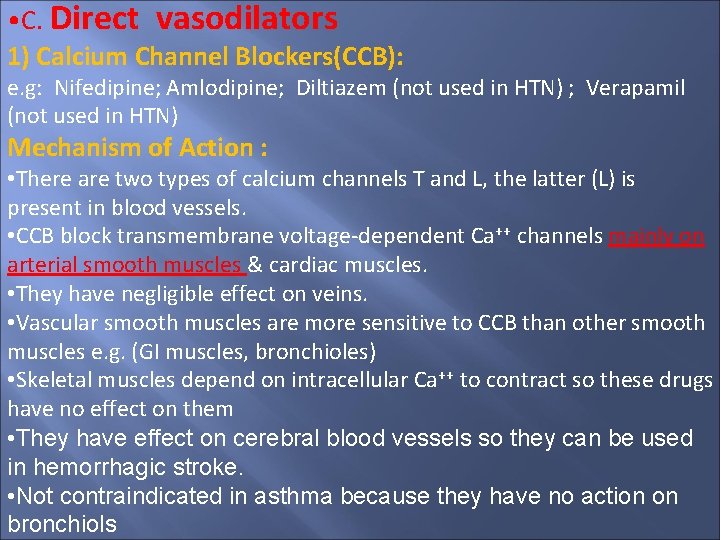 •C. Direct vasodilators

1) Calcium Channel Blockers(CCB):

e.g: Nifedipine; Amlodipine; Diltiazem (not used in HTN) ; Verapamil (not used in HTN)

Mechanism of Action :

•There are two types of calcium channels T and L, the latter (L) is present in blood vessels.

•CCB block transmembrane voltage-dependent $Ca^{++}$ channels mainly on arterial smooth muscles & cardiac muscles.

•They have negligible effect on veins.

•Vascular smooth muscles are more sensitive to CCB than other smooth muscles e.g. (GI muscles, bronchioles)

•Skeletal muscles depend on intracellular $Ca^{++}$ to contract so these drugs have no effect on them

•They have effect on cerebral blood vessels so they can be used in hemorrhagic stroke.

•Not contraindicated in asthma because they have no action on bronchiols